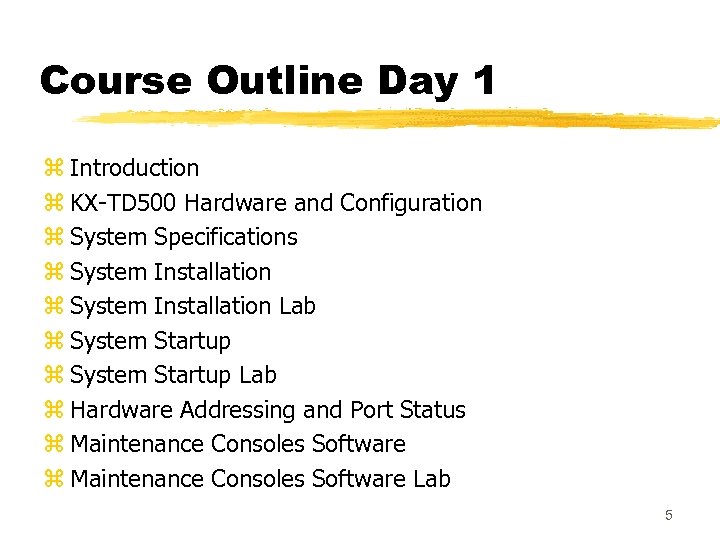 Course Outline Day 1

⌘ Introduction
⌘ KX-TD500 Hardware and Configuration
⌘ System Specifications
⌘ System Installation
⌘ System Installation Lab
⌘ System Startup
⌘ System Startup Lab
⌘ Hardware Addressing and Port Status
⌘ Maintenance Consoles Software
⌘ Maintenance Consoles Software Lab

5